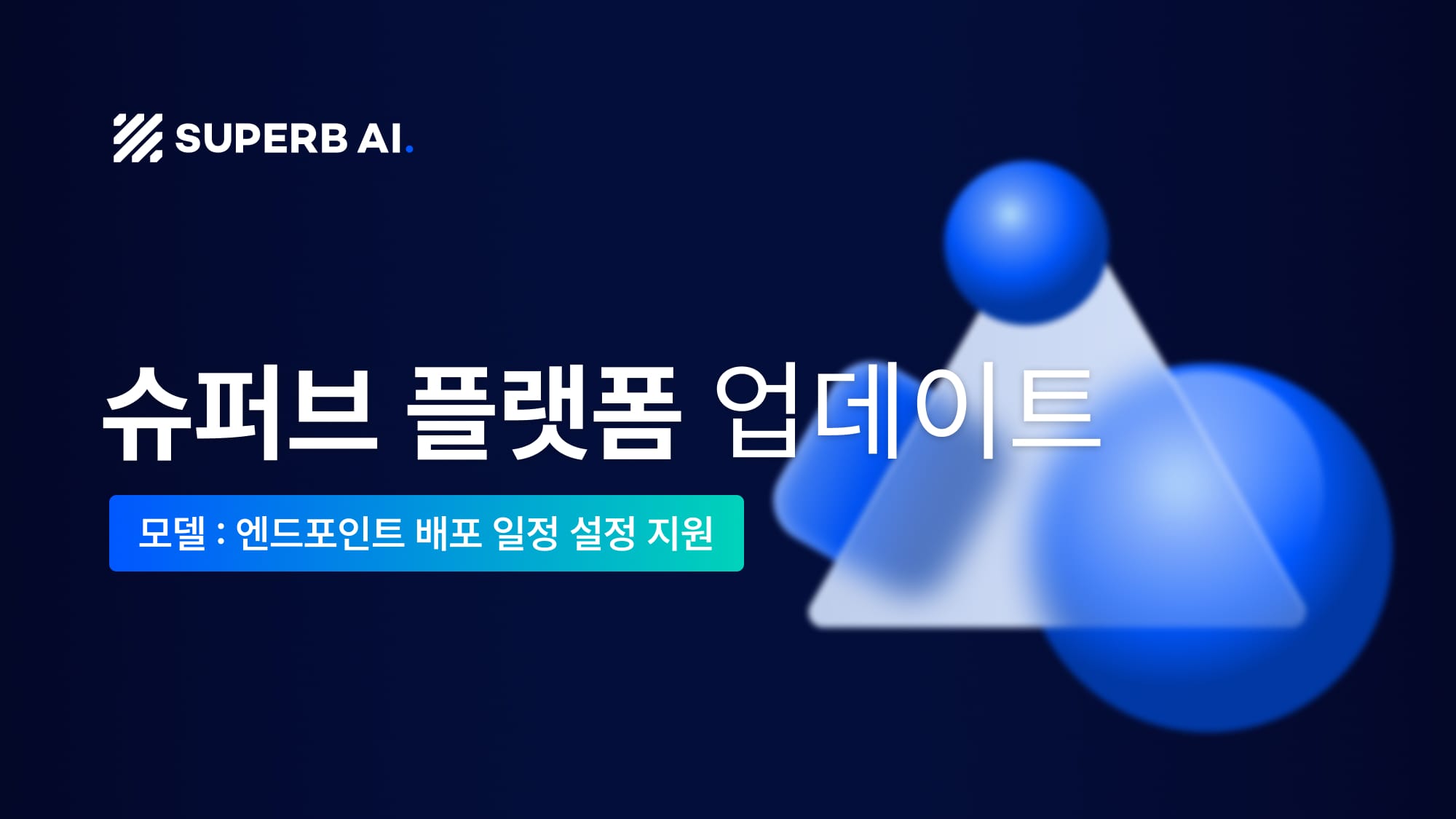 SUPERB AI.

슈퍼브 플랫폼 업데이트

모델 : 엔드포인트 배포 일정 설정 지원